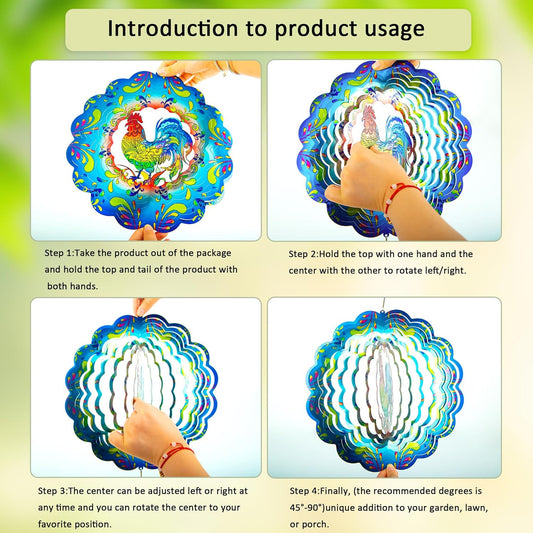 Introduction to product usage

Step 1:Take the product out of the package and hold the top and tail of the product with both hands.

Step 2:Hold the top with one hand and the center with the other to rotate left/right.

Step 3:The center can be adjusted left or right at any time and you can rotate the center to your favorite position.

Step 4:Finally, (the recommended degrees is 45°-90°)unique addition to your garden, lawn, or porch.